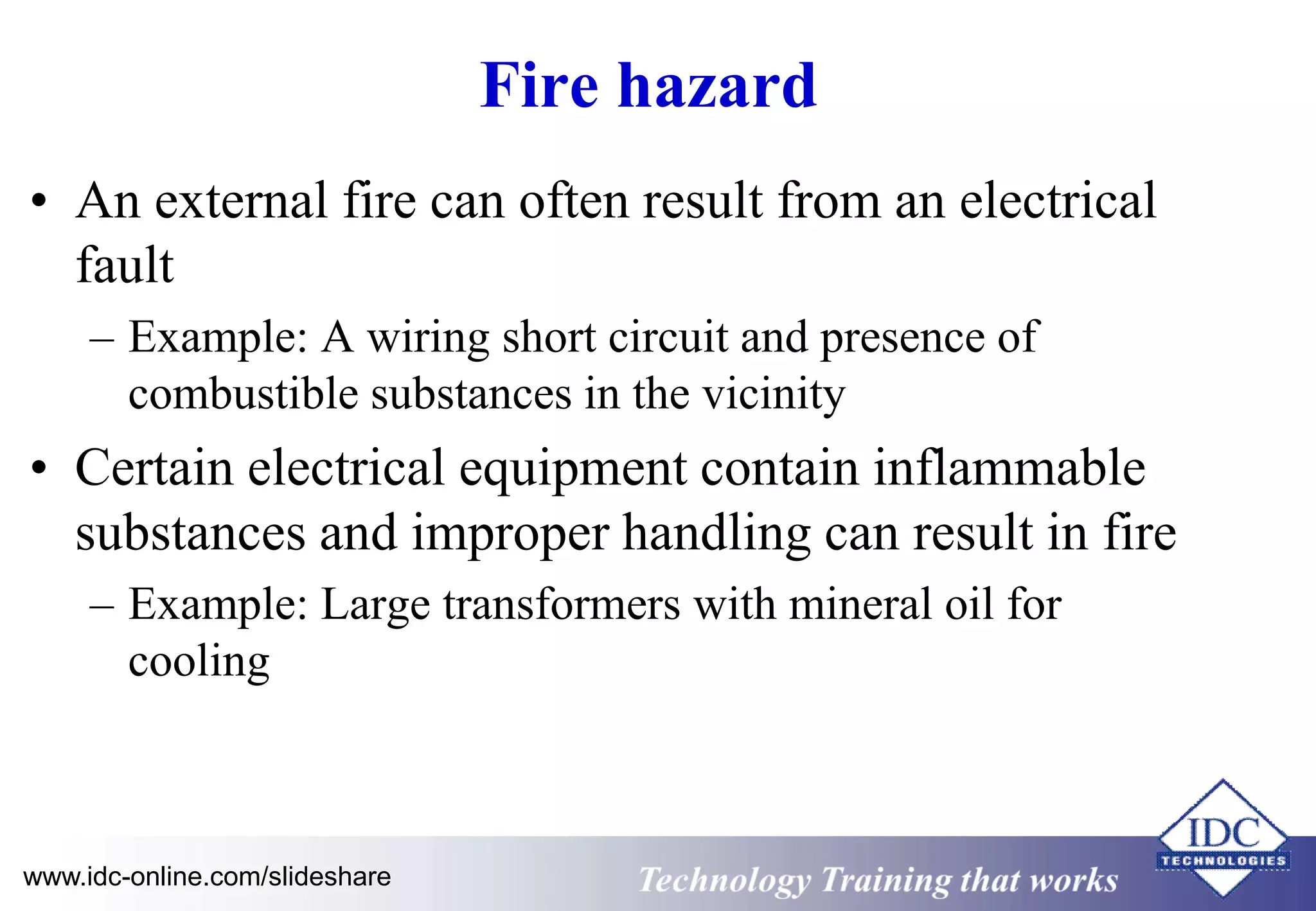 Fire hazard

• An external fire can often result from an electrical fault

– Example: A wiring short circuit and presence of combustible substances in the vicinity

• Certain electrical equipment contain inflammable substances and improper handling can result in fire

– Example: Large transformers with mineral oil for cooling

www.idc-online.com/slideshare

Technology Training that works

IDC TECHNOLOGIES